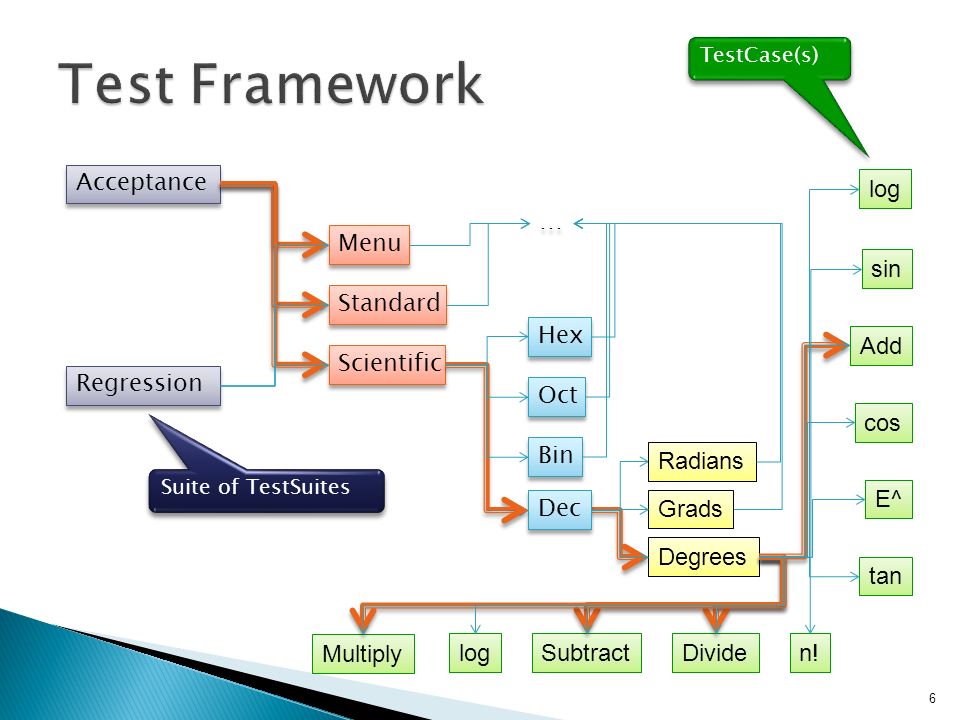 Test Framework

TestCase(s)

Acceptance

Regression

Suite of TestSuites

Menu

Standard

Scientific

...

Hex

Oct

Bin

Dec

Radians

Grads

Degrees

log

sin

Add

cos

E^

tan

Multiply

log

Subtract

Divide

n!

6